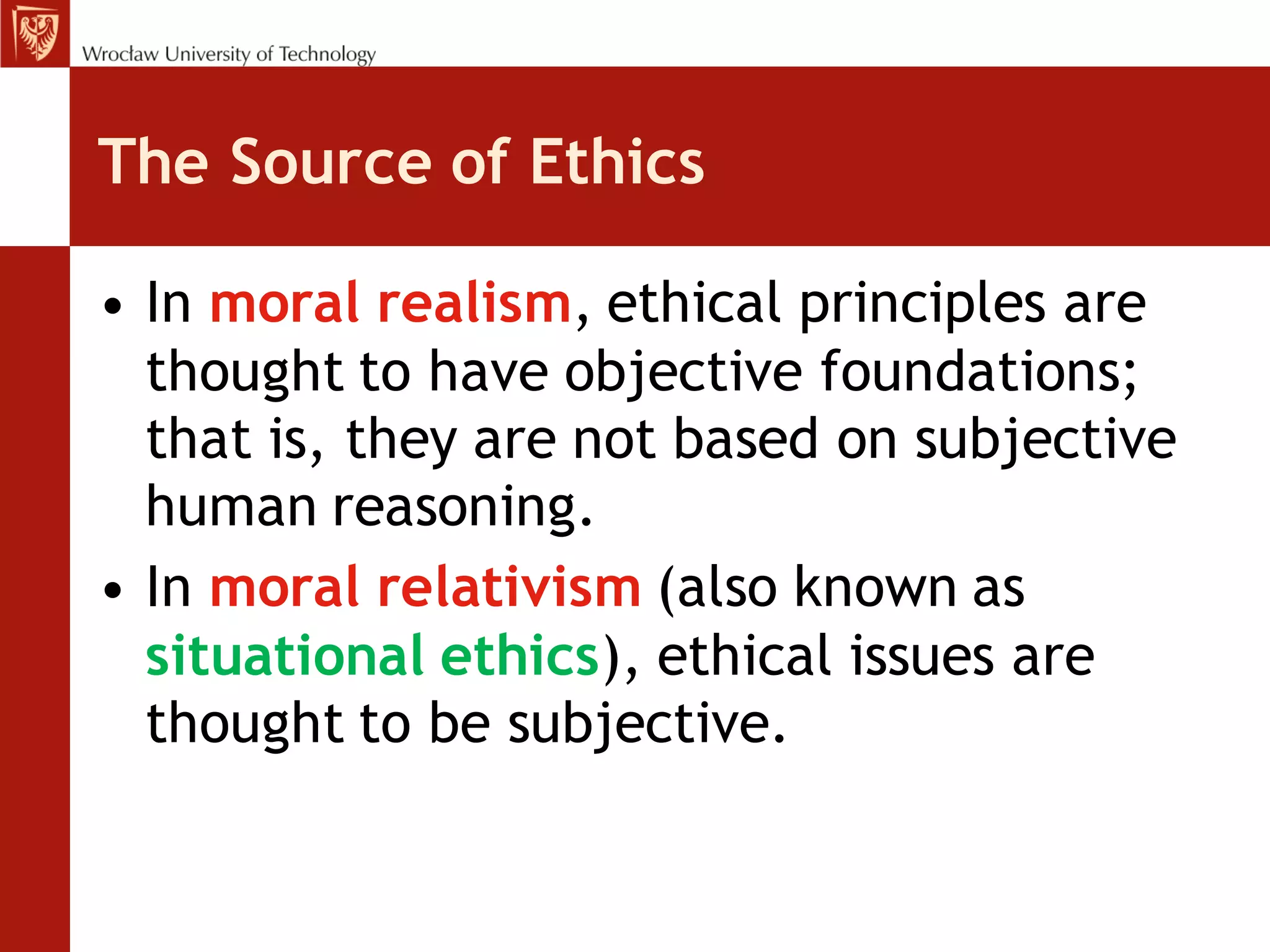 Wrocław University of Technology

The Source of Ethics

• In moral realism, ethical principles are thought to have objective foundations; that is, they are not based on subjective human reasoning.

• In moral relativism (also known as situational ethics), ethical issues are thought to be subjective.